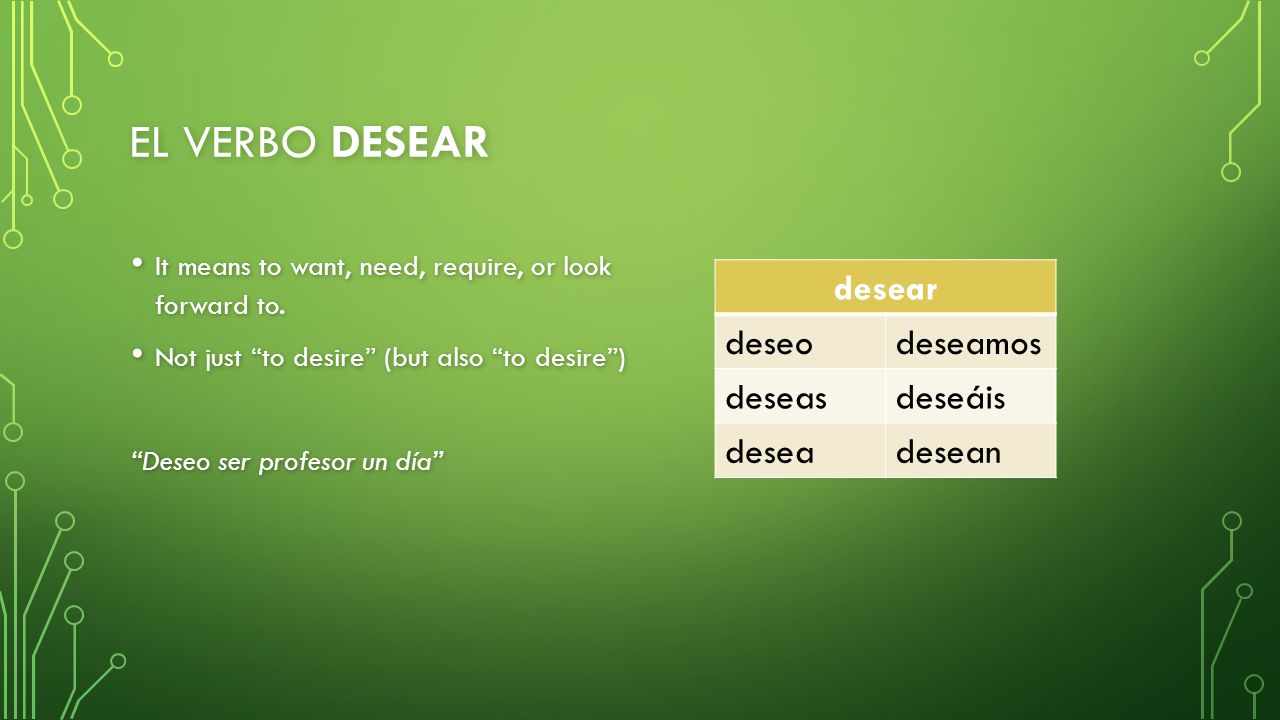 EL VERBO DESEAR

• It means to want, need, require, or look forward to.

• Not just “to desire” (but also “to desire”)

“Deseo ser profesor un día”

| desear | |
|---|---|
| deseo | deseamos |
| deseas | deseáis |
| desea | desean |